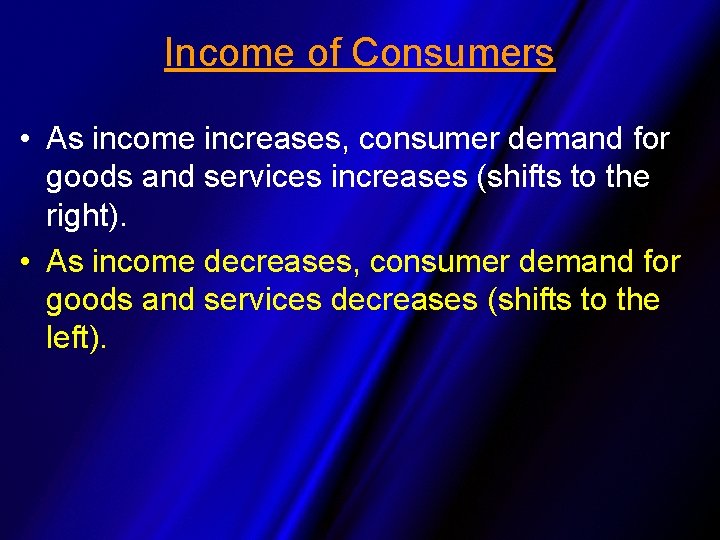 Income of Consumers

• As income increases, consumer demand for goods and services increases (shifts to the right).

• As income decreases, consumer demand for goods and services decreases (shifts to the left).